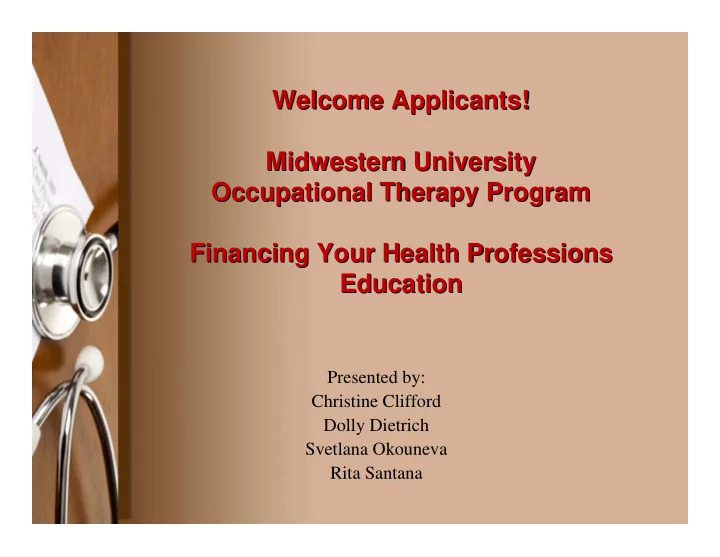 Welcome Applicants!

Midwestern University
Occupational Therapy Program

Financing Your Health Professions Education

Presented by:
Christine Clifford
Dolly Dietrich
Svetlana Okouneva
Rita Santana